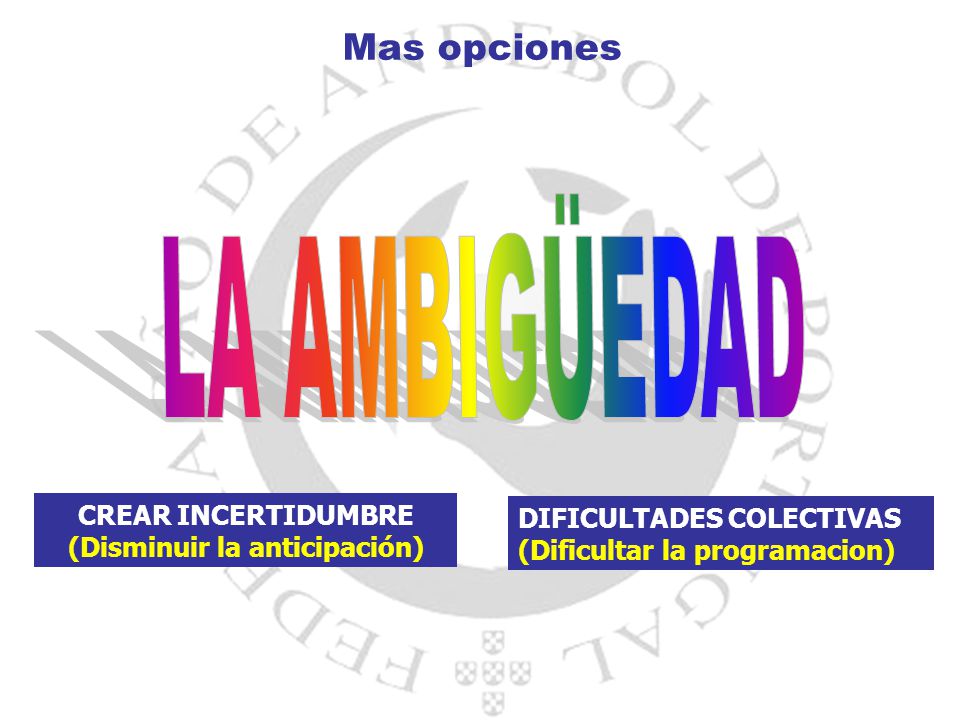 Mas opciones

LA AMBIGÜEDAD

CREAR INCERTIDUMBRE
(Disminuir la anticipación)

DIFICULTADES COLECTIVAS
(Dificultar la programacion)

FEDERAÇÃO DE ANDEBOL DE PORTUGAL